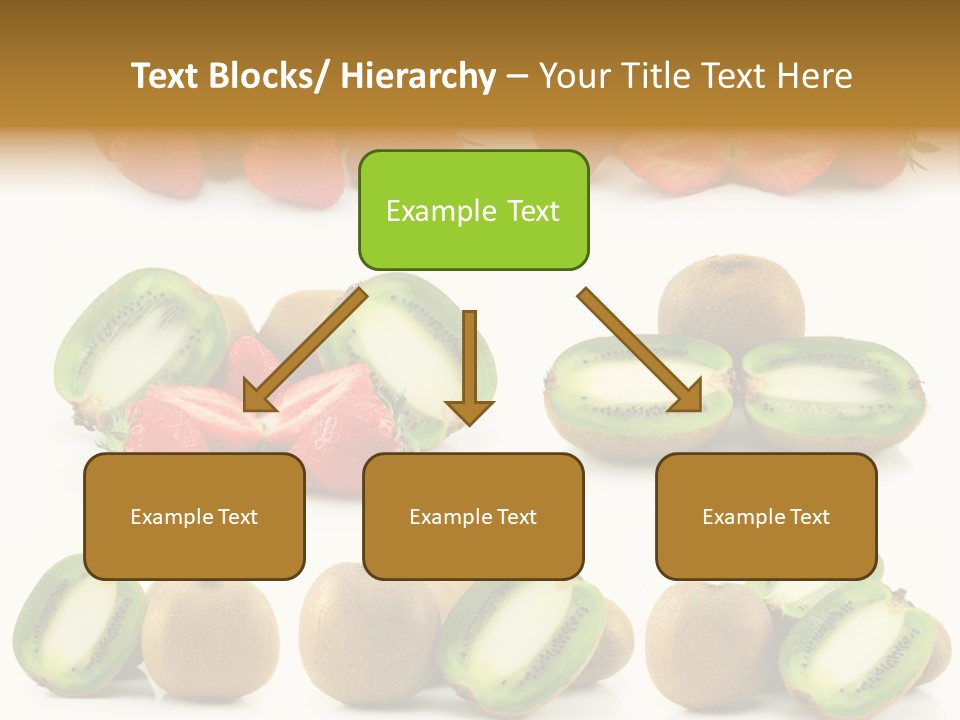 Text Blocks/ Hierarchy – Your Title Text Here

Example Text

Example Text

Example Text

Example Text